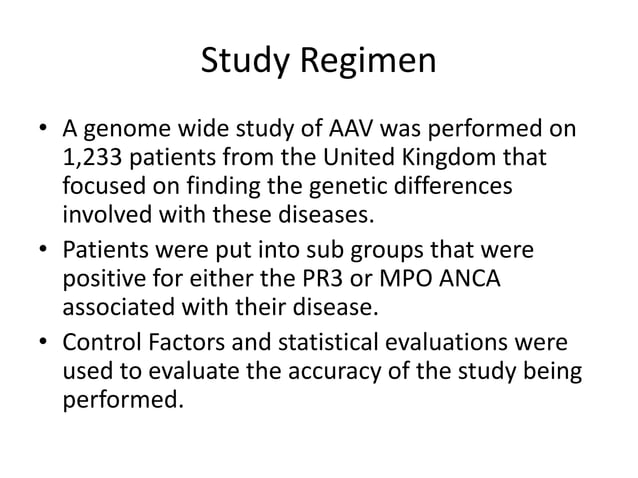 Study Regimen

• A genome wide study of AAV was performed on 1,233 patients from the United Kingdom that focused on finding the genetic differences involved with these diseases.

• Patients were put into sub groups that were positive for either the PR3 or MPO ANCA associated with their disease.

• Control Factors and statistical evaluations were used to evaluate the accuracy of the study being performed.